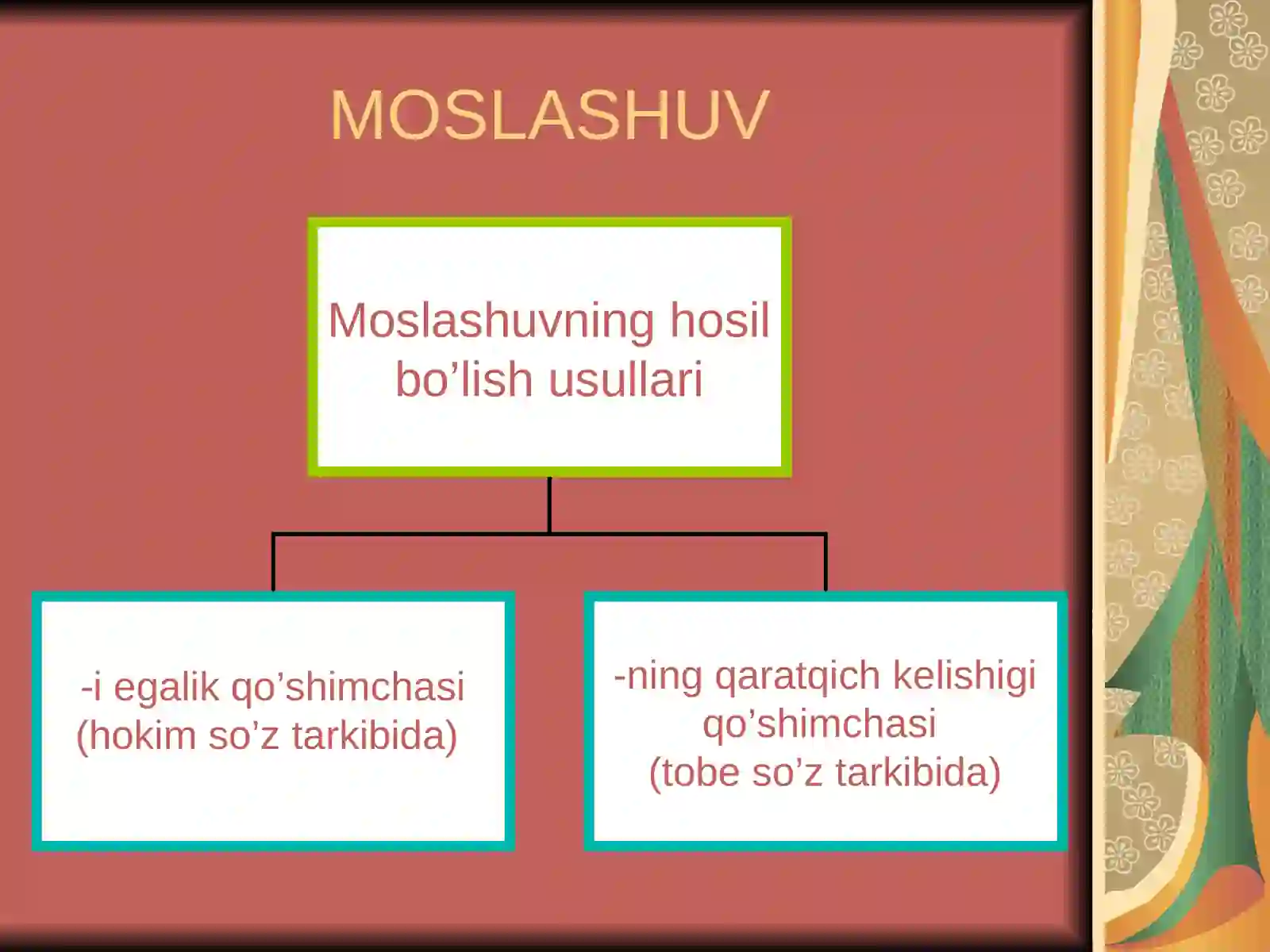 MOSLASHUV

Moslashuvning hosil bo’lish usullari

-i egalik qo’shimchasi (hokim so’z tarkibida)

-ning qaratqich kelishigi qo’shimchasi (tobe so’z tarkibida)